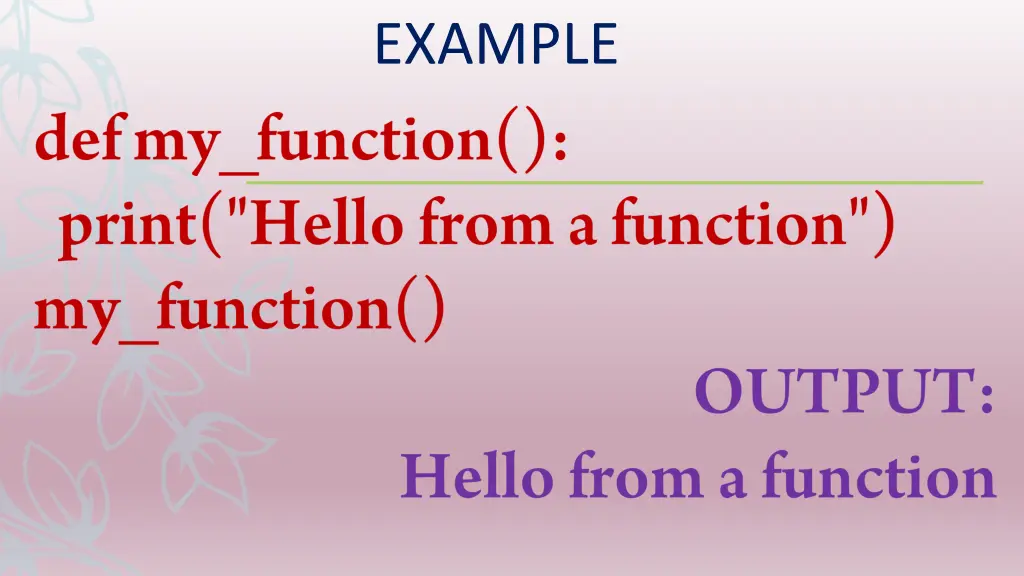 EXAMPLE

def my_function():
print("Hello from a function")
my_function()

OUTPUT:
Hello from a function